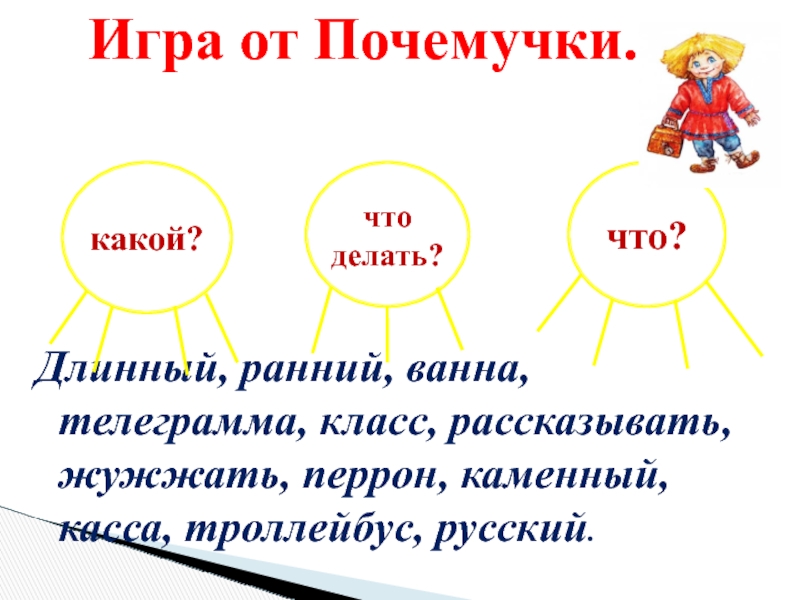 Игра от Почемучки.

какой?

что делать?

что?

Длинный, ранний, ванна, телеграмма, класс, рассказывать, жужжать, перрон, каменный, касса, троллейбус, русский.